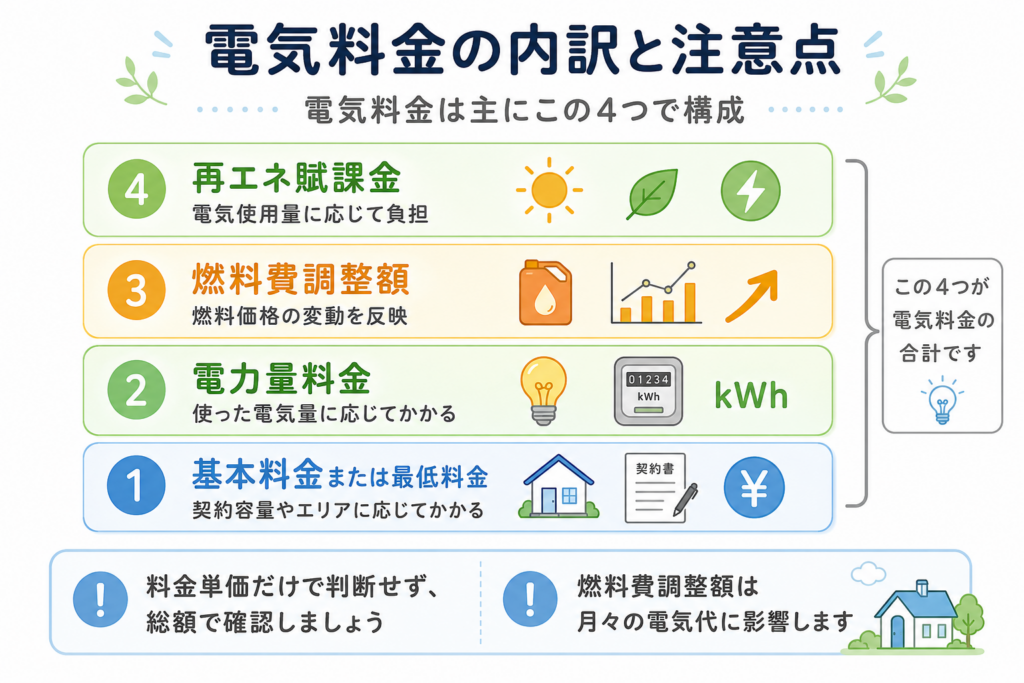 電気料金の内訳と注意点

電気料金は主にこの4つで構成

4 再エネ賦課金
電気使用量に応じて負担

3 燃料費調整額
燃料価格の変動を反映

2 電力量料金
使った電気量に応じてかかる

01234
kWh

kWh

1 基本料金または最低料金
契約容量やエリアに応じてかかる

契約書

¥

この4つが電気料金の合計です

! 料金単価だけで判断せず、総額で確認しましょう

! 燃料費調整額は月々の電気代に影響します